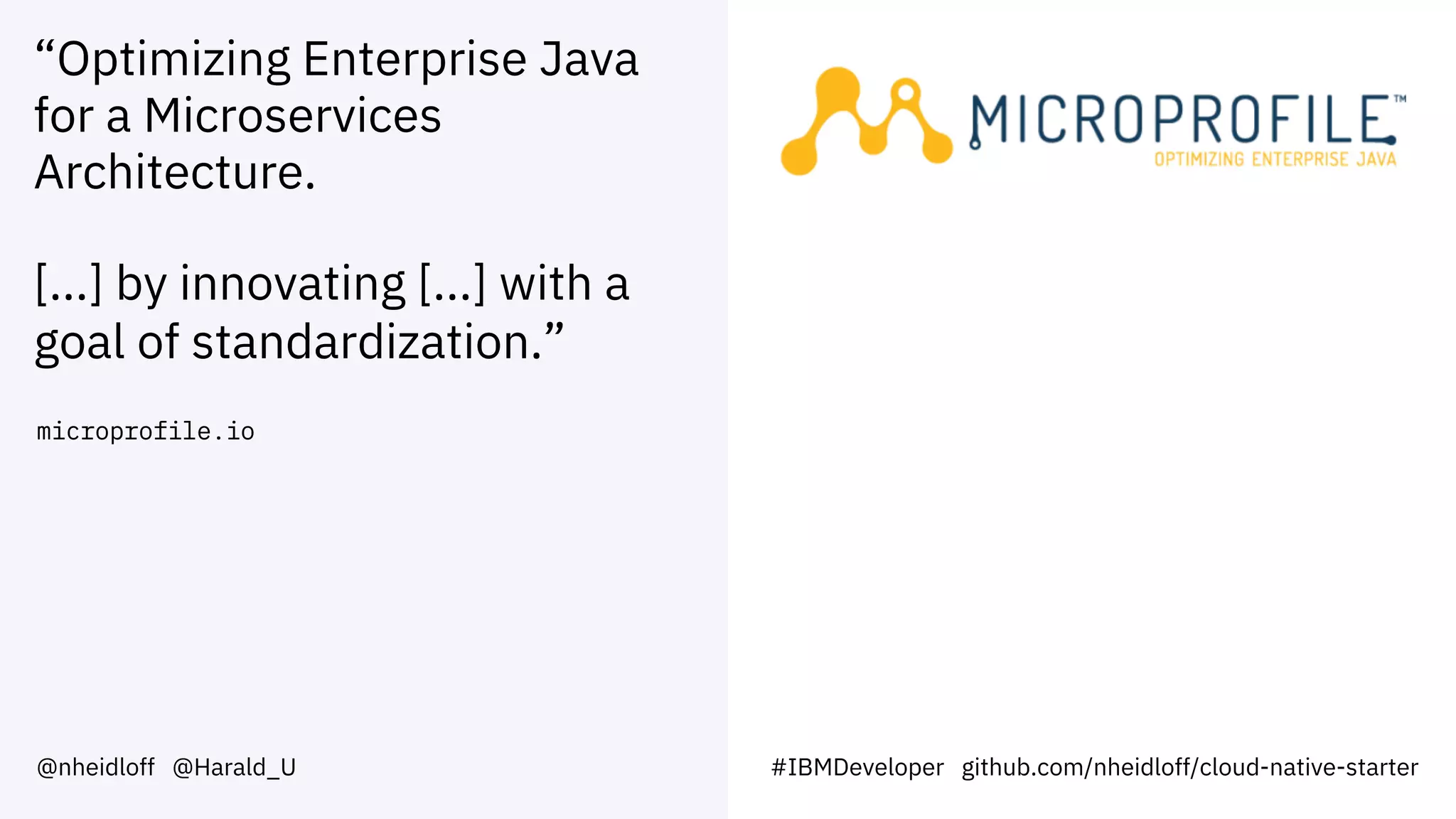 “Optimizing Enterprise Java for a Microservices Architecture.

[…] by innovating […] with a goal of standardization.”

microprofile.io

MICROPROFILE™
OPTIMIZING ENTERPRISE JAVA

@nheidloff @Harald_U

#IBMDeveloper github.com/nheidloff/cloud-native-starter